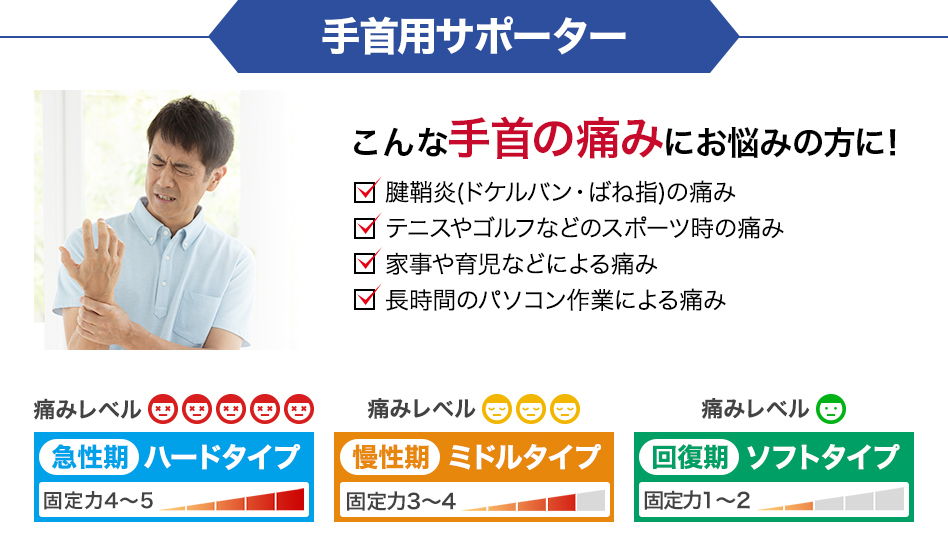 手首用サポーター

こんな手首の痛みにお悩みの方に！

腱鞘炎(ドケルバン・ばね指)の痛み
テニスやゴルフなどのスポーツ時の痛み
家事や育児などによる痛み
長時間のパソコン作業による痛み

痛みレベル
急性期 ハードタイプ
固定力4～5

痛みレベル
慢性期 ミドルタイプ
固定力3～4

痛みレベル
回復期 ソフトタイプ
固定力1～2